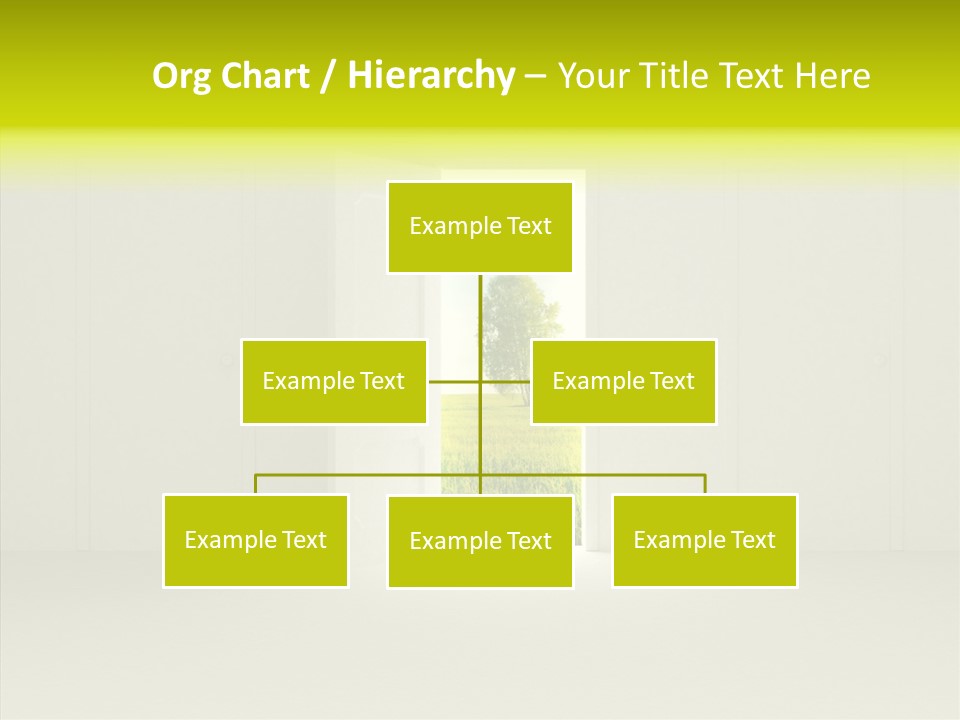 Org Chart / Hierarchy – Your Title Text Here

Example Text

Example Text

Example Text

Example Text

Example Text

Example Text